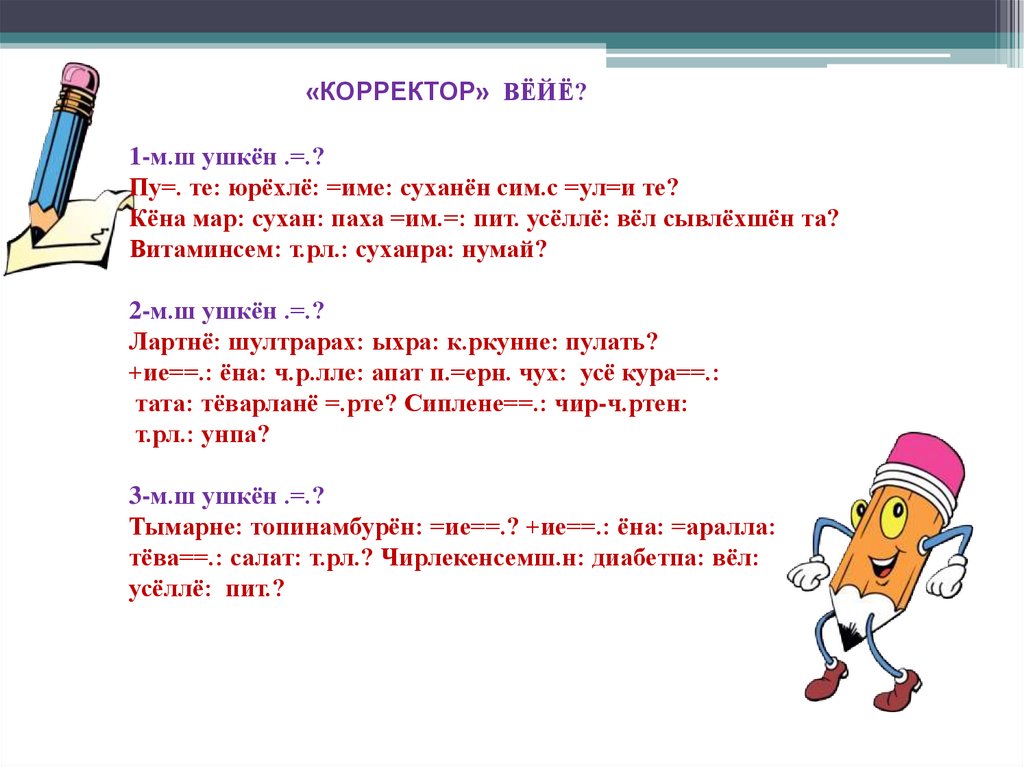 «КОРРЕКТОР» ВЁЙЁ?

1-м.ш ушкён .=.?
Пу=. те: юрёхлё: =име: суханён сим.с =ул=и те?
Кёна мар: сухан: паха =им.=: пит. усёллё: вёл сывлёхшён та?
Витаминсем: т.рл.: суханра: нумай?

2-м.ш ушкён .=.?
Лартнё: шултрарах: ыхра: к.ркунне: пулать?
+ие==.: ёна: ч.р.лле: апат п.=ерн. чух: усё кура==.:
тата: тёварланё =.рте? Сиплене==.: чир-ч.ртен:
т.рл.: унпа?

3-м.ш ушкён .=.?
Тымарне: топинамбурён: =ие==.? +ие==.: ёна: =аралла:
тёва==.: салат: т.рл.? Чирлекенсемш.н: диабетпа: вёл:
усёллё: пит.?